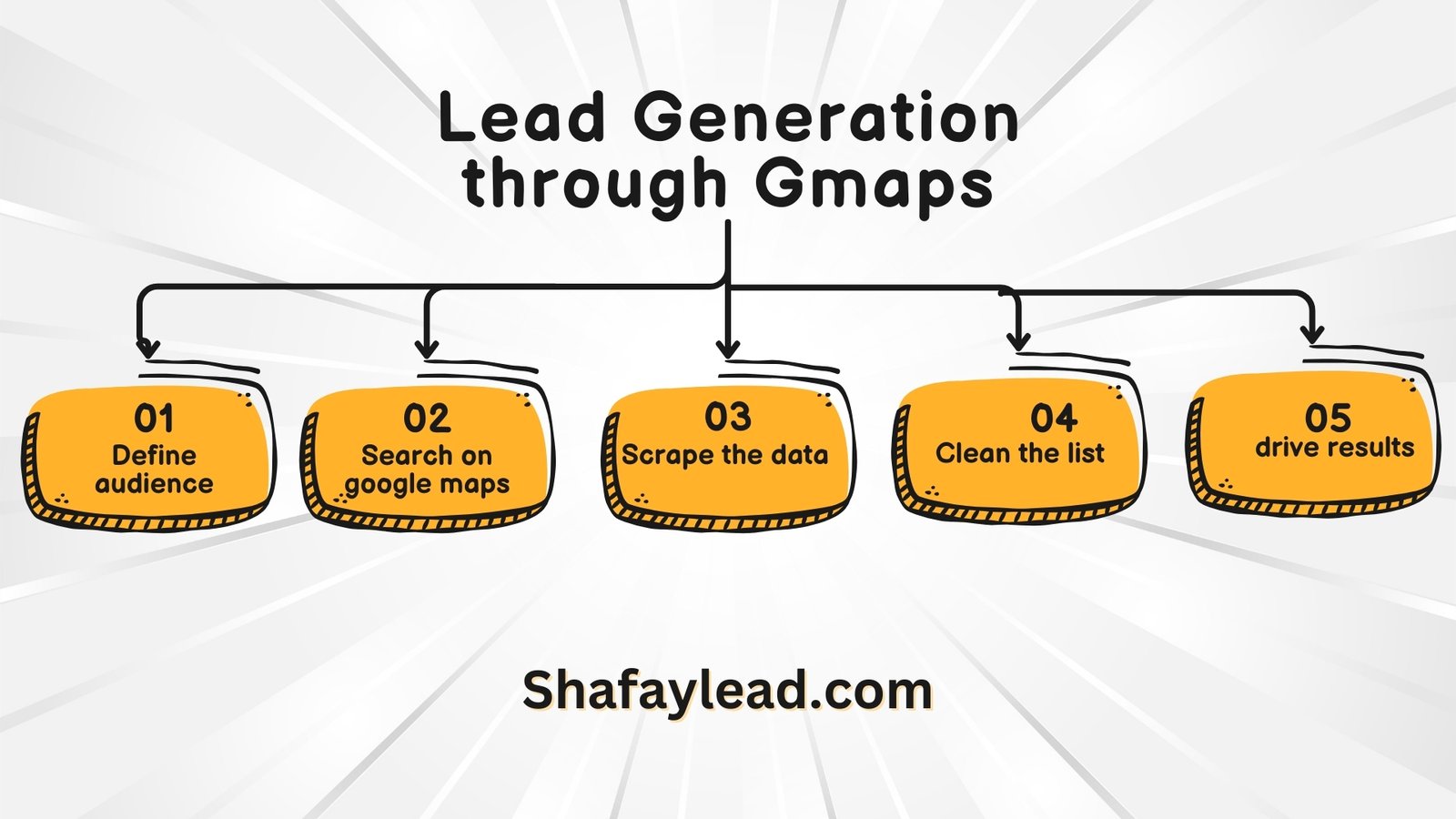 Lead Generation through Gmaps

01
Define audience

02
Search on google maps

03
Scrape the data

04
Clean the list

05
drive results

Shafaylead.com